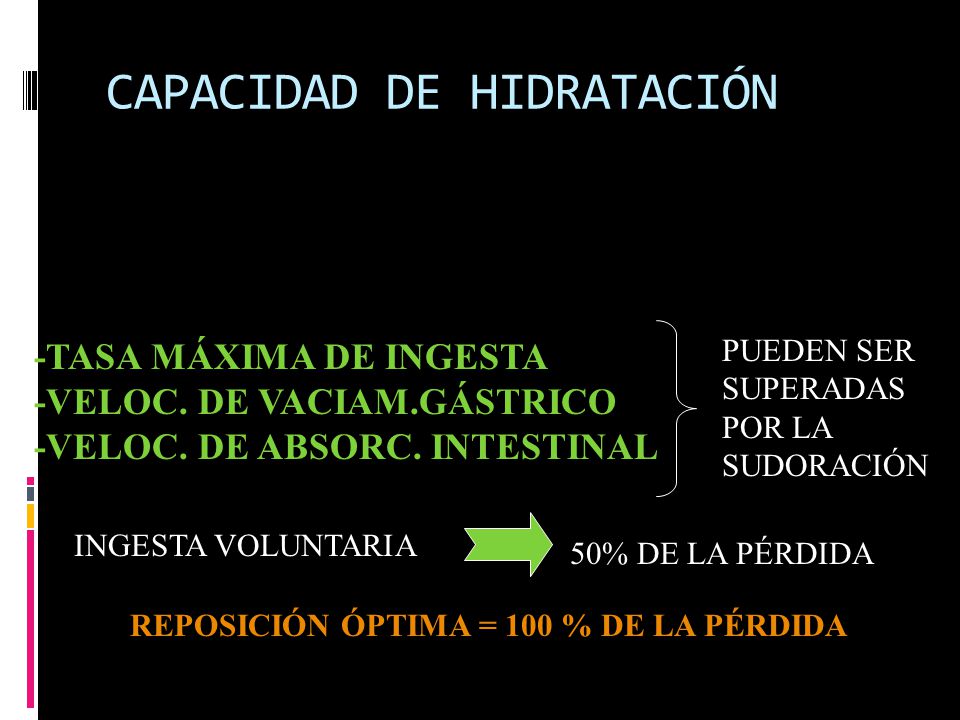 CAPACIDAD DE HIDRATACIÓN

-TASA MÁXIMA DE INGESTA
-VELOC. DE VACIAM.GÁSTRICO
-VELOC. DE ABSORC. INTESTINAL

PUEDEN SER SUPERADAS POR LA SUDORACIÓN

INGESTA VOLUNTARIA

50% DE LA PÉRDIDA

REPOSICIÓN ÓPTIMA = 100 % DE LA PÉRDIDA